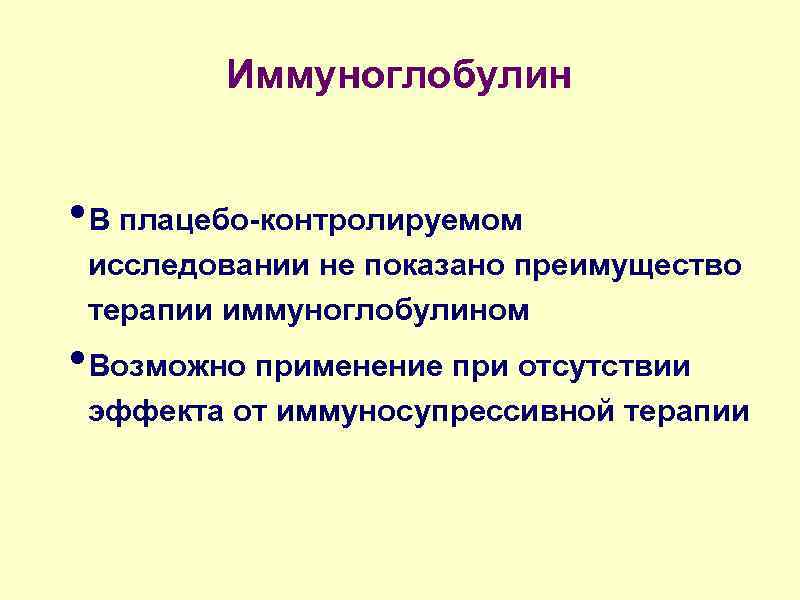 Иммуноглобулин

• В плацебо-контролируемом исследовании не показано преимущество терапии иммуноглобулином

• Возможно применение при отсутствии эффекта от иммуносупрессивной терапии